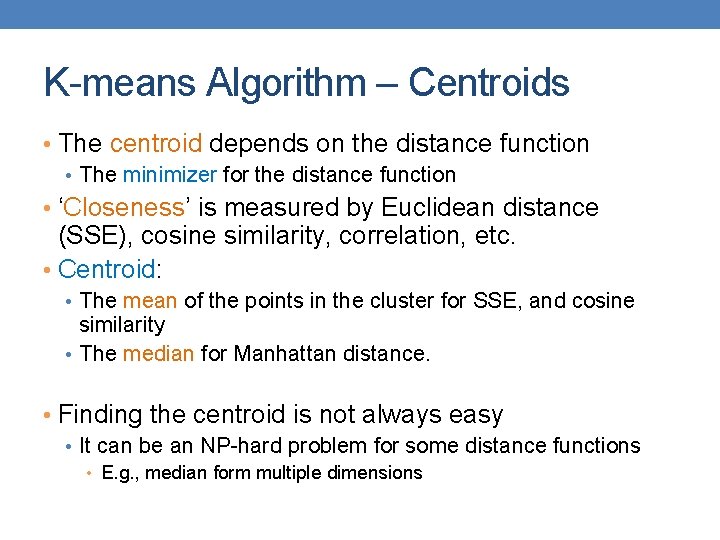 K-means Algorithm – Centroids

• The centroid depends on the distance function
  • The minimizer for the distance function
• ‘Closeness’ is measured by Euclidean distance (SSE), cosine similarity, correlation, etc.
• Centroid:
  • The mean of the points in the cluster for SSE, and cosine similarity
  • The median for Manhattan distance.

• Finding the centroid is not always easy
  • It can be an NP-hard problem for some distance functions
    • E.g., median form multiple dimensions